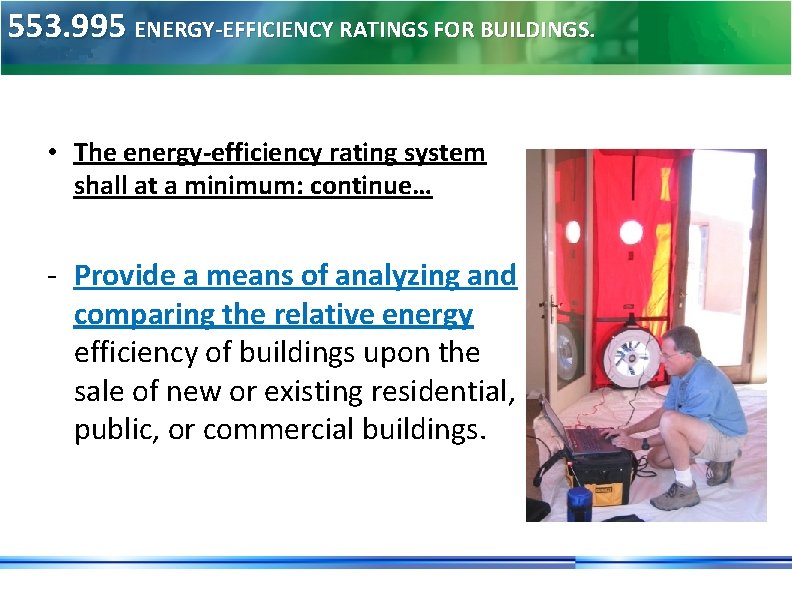 553.995 ENERGY-EFFICIENCY RATINGS FOR BUILDINGS.

• The energy-efficiency rating system shall at a minimum: continue…

- Provide a means of analyzing and comparing the relative energy efficiency of buildings upon the sale of new or existing residential, public, or commercial buildings.